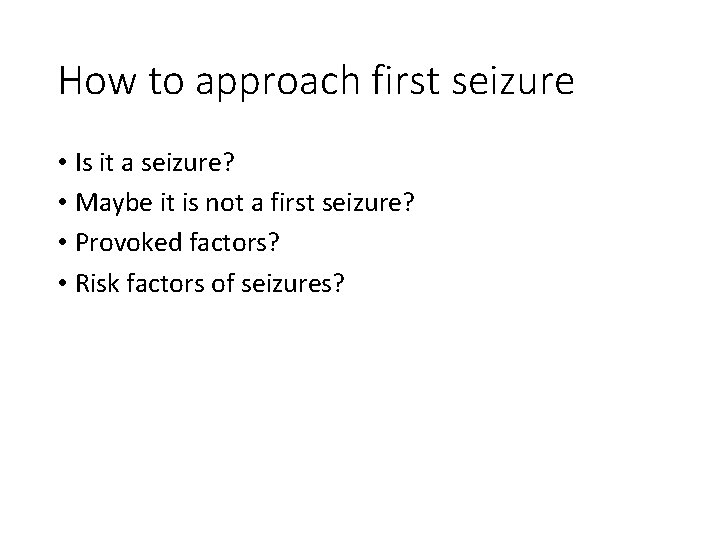 How to approach first seizure

• Is it a seizure?
• Maybe it is not a first seizure?
• Provoked factors?
• Risk factors of seizures?